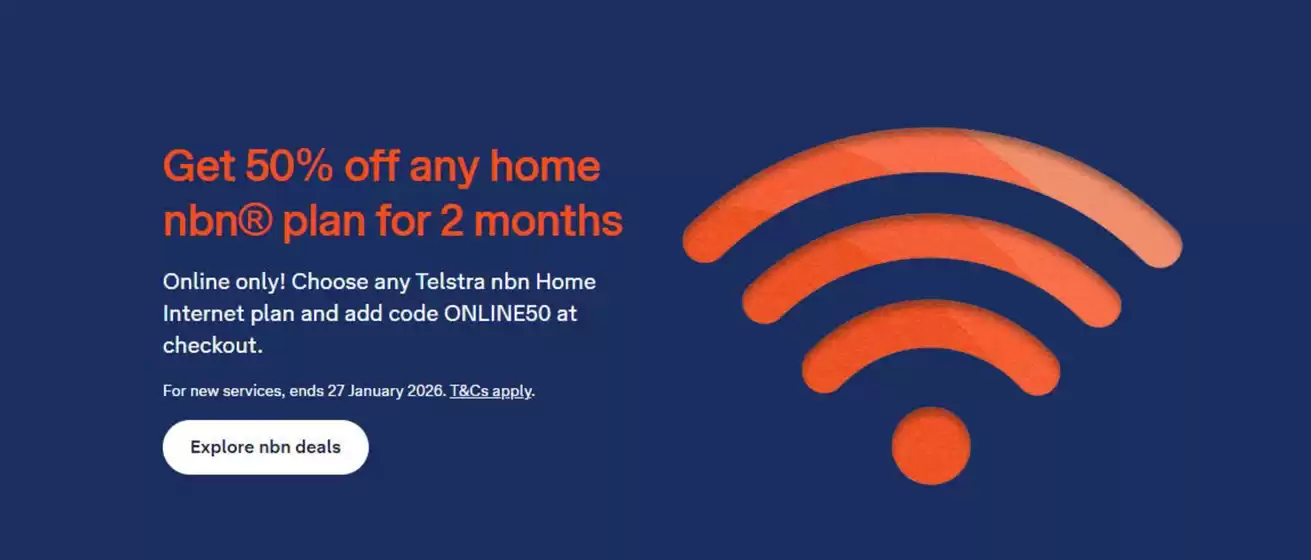 Get 50% off any home nbn® plan for 2 months

Online only! Choose any Telstra nbn Home Internet plan and add code ONLINE50 at checkout.

For new services, ends 27 January 2026. T&Cs apply.

Explore nbn deals